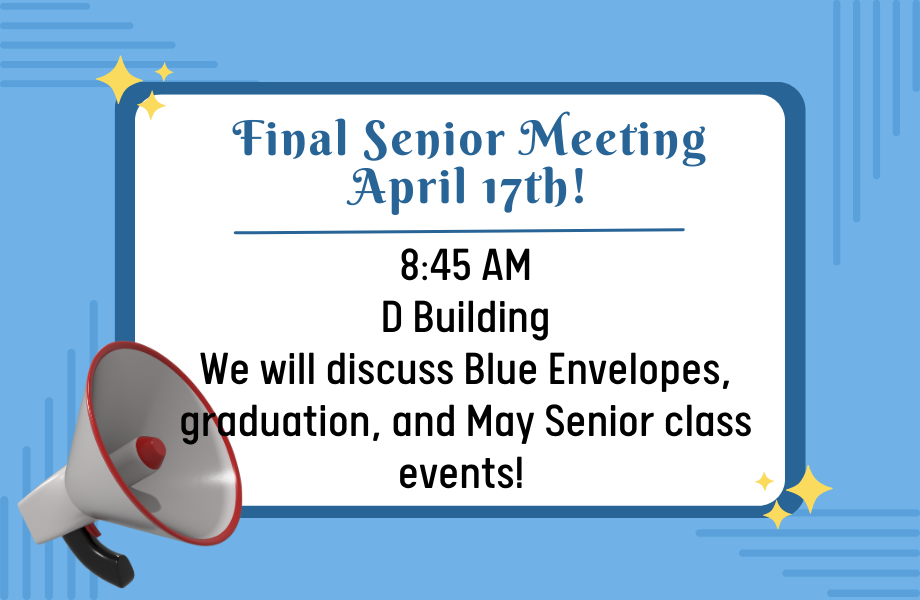 Final Senior Meeting
April 17th!

8:45 AM
D Building
We will discuss Blue Envelopes, graduation, and May Senior class events!